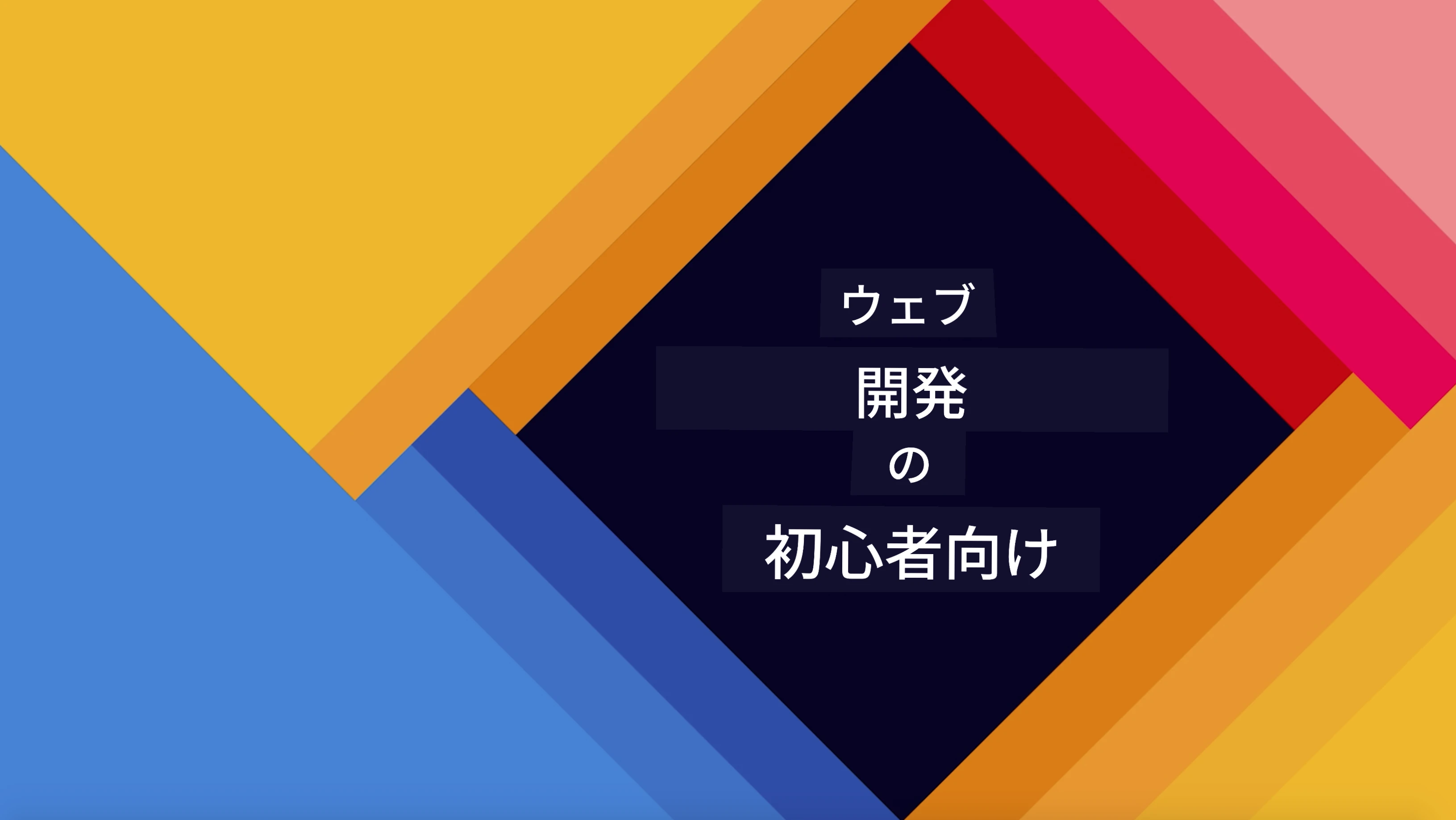 ウェブ
開発
の
初心者向け